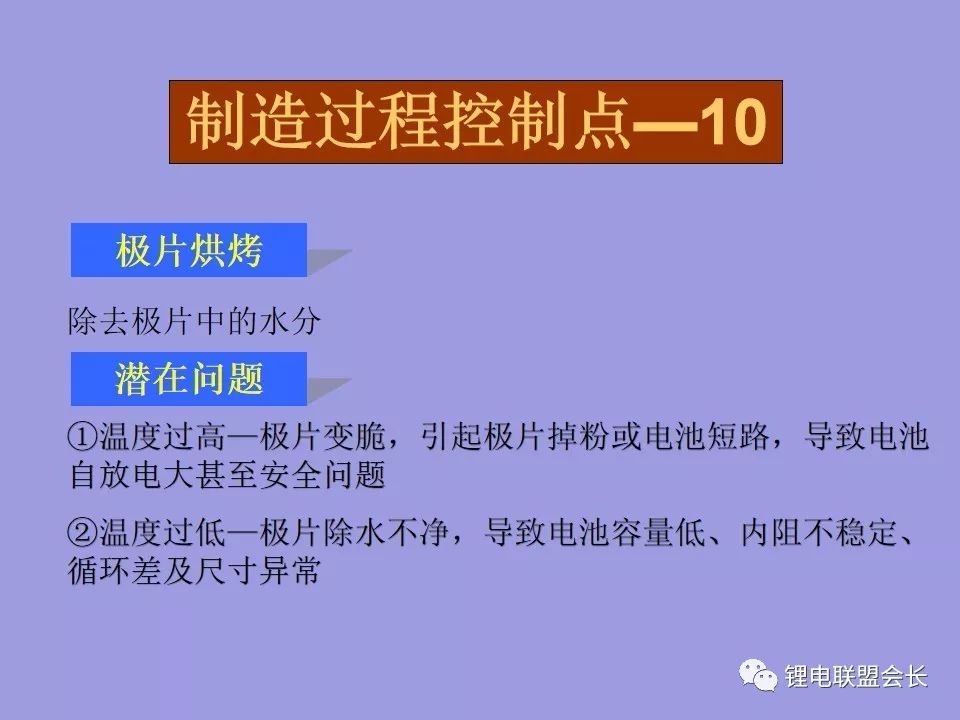 制造过程控制点—10

极片烘烤

除去极片中的水分

潜在问题

①温度过高—极片变脆，引起极片掉粉或电池短路，导致电池自放电大甚至安全问题

②温度过低—极片除水不净，导致电池容量低、内阻不稳定、循环差及尺寸异常

锂电联盟会长